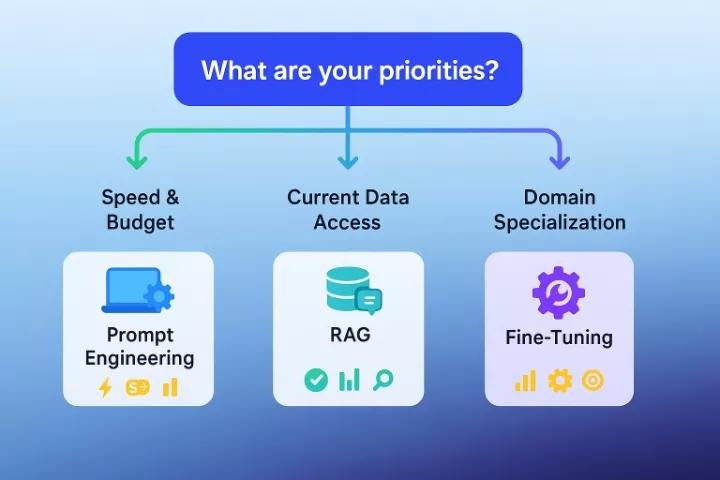 What are your priorities?

Speed & Budget

Current Data Access

Domain Specialization

Prompt Engineering

RAG

Fine-Tuning